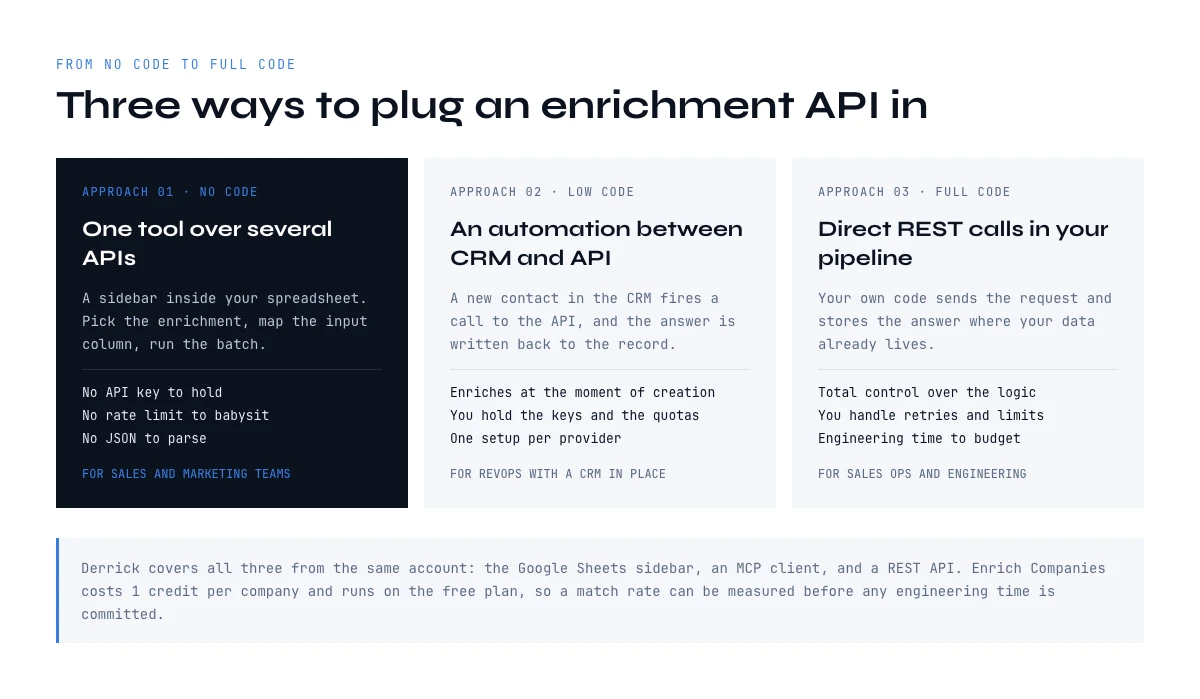 FROM NO CODE TO FULL CODE

Three ways to plug an enrichment API in

APPROACH 01 · NO CODE

One tool over several APIs

A sidebar inside your spreadsheet. Pick the enrichment, map the input column, run the batch.

No API key to hold
No rate limit to babysit
No JSON to parse

FOR SALES AND MARKETING TEAMS

APPROACH 02 · LOW CODE

An automation between CRM and API

A new contact in the CRM fires a call to the API, and the answer is written back to the record.

Enriches at the moment of creation
You hold the keys and the quotas
One setup per provider

FOR REVOPS WITH A CRM IN PLACE

APPROACH 03 · FULL CODE

Direct REST calls in your pipeline

Your own code sends the request and stores the answer where your data already lives.

Total control over the logic
You handle retries and limits
Engineering time to budget

FOR SALES OPS AND ENGINEERING

Derrick covers all three from the same account: the Google Sheets sidebar, an MCP client, and a REST API. Enrich Companies costs 1 credit per company and runs on the free plan, so a match rate can be measured before any engineering time is committed.